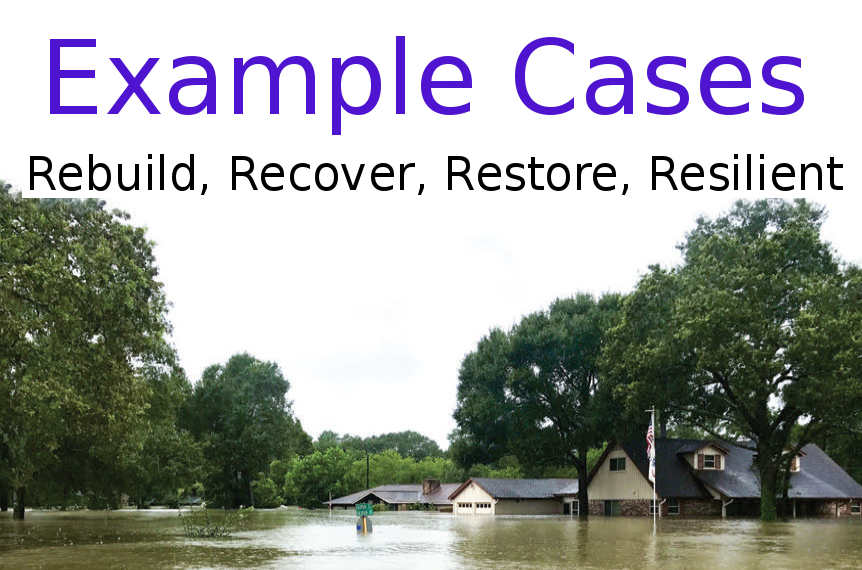 Example Cases

Rebuild, Recover, Restore, Resilient